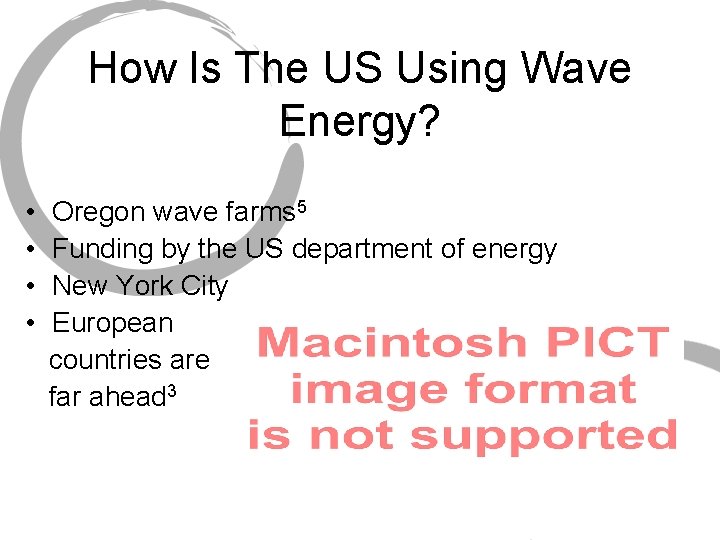 How Is The US Using Wave Energy?

• Oregon wave farms$^5$
• Funding by the US department of energy
• New York City
• European countries are far ahead$^3$

Macintosh PICT image format is not supported